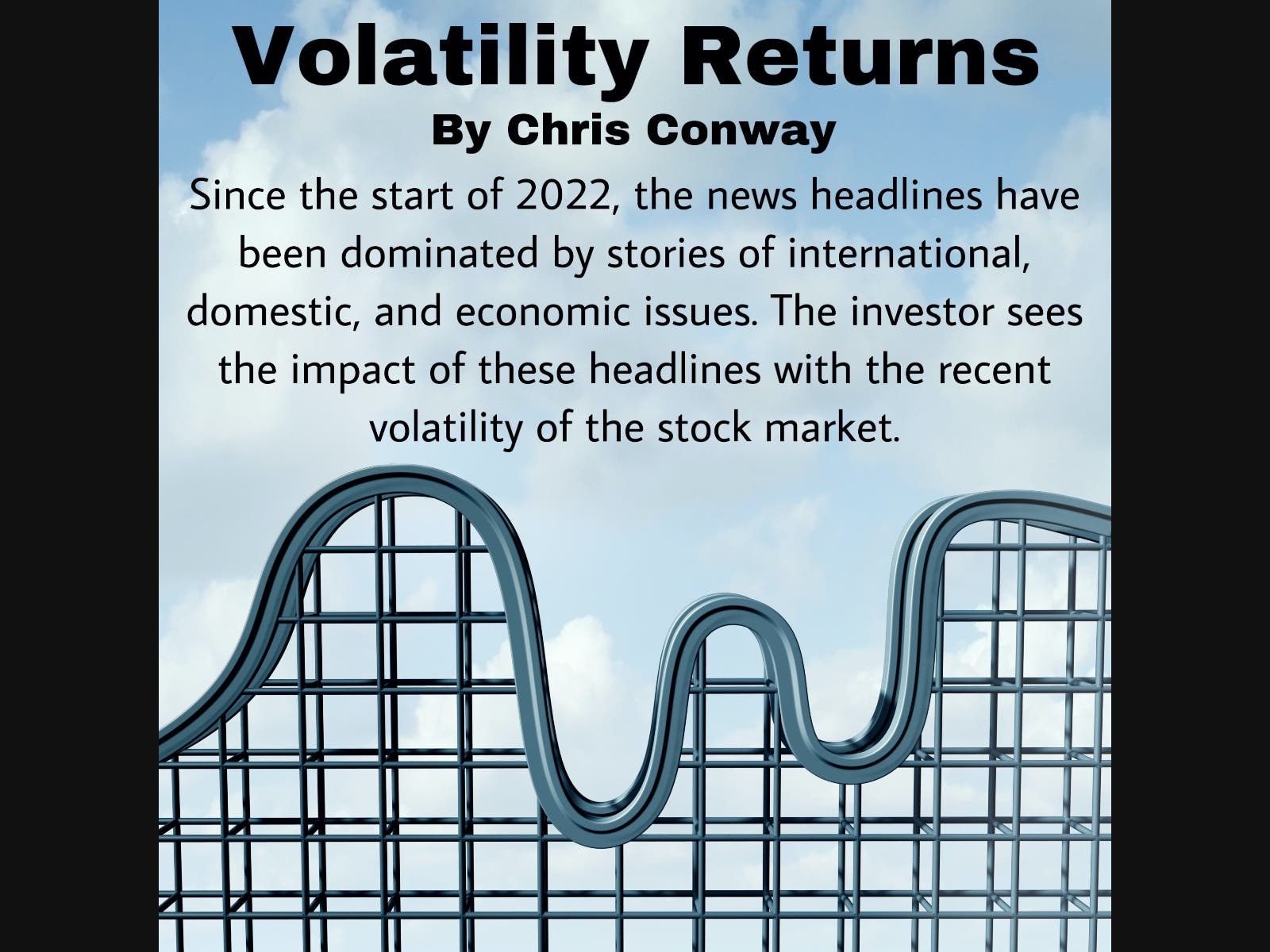 Volatility Returns
By Chris Conway

Since the start of 2022, the news headlines have been dominated by stories of international, domestic, and economic issues. The investor sees the impact of these headlines with the recent volatility of the stock market.